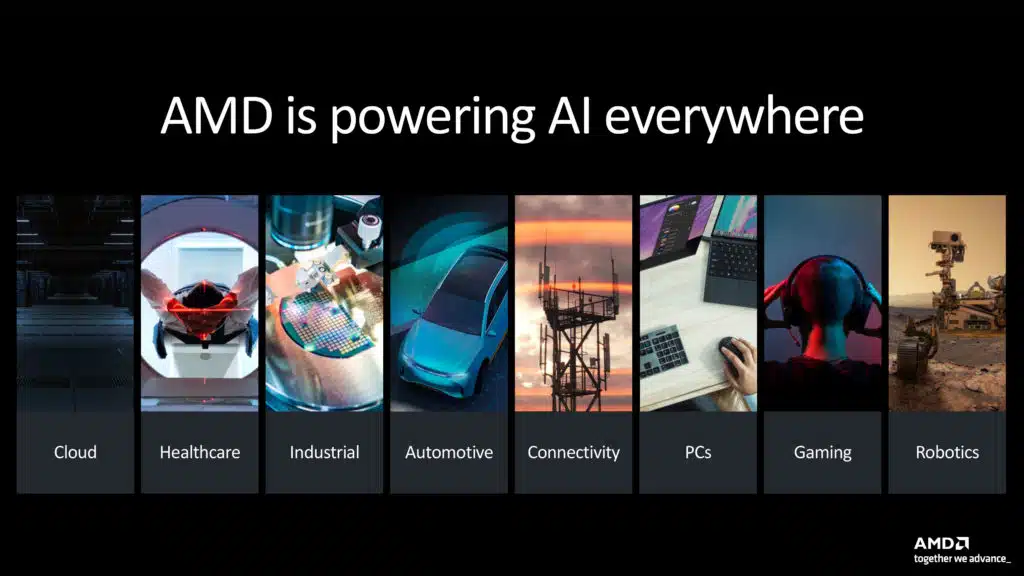 AMD is powering AI everywhere

Cloud

Healthcare

Industrial

Automotive

Connectivity

PCs

Gaming

Robotics

AMD
together we advance_